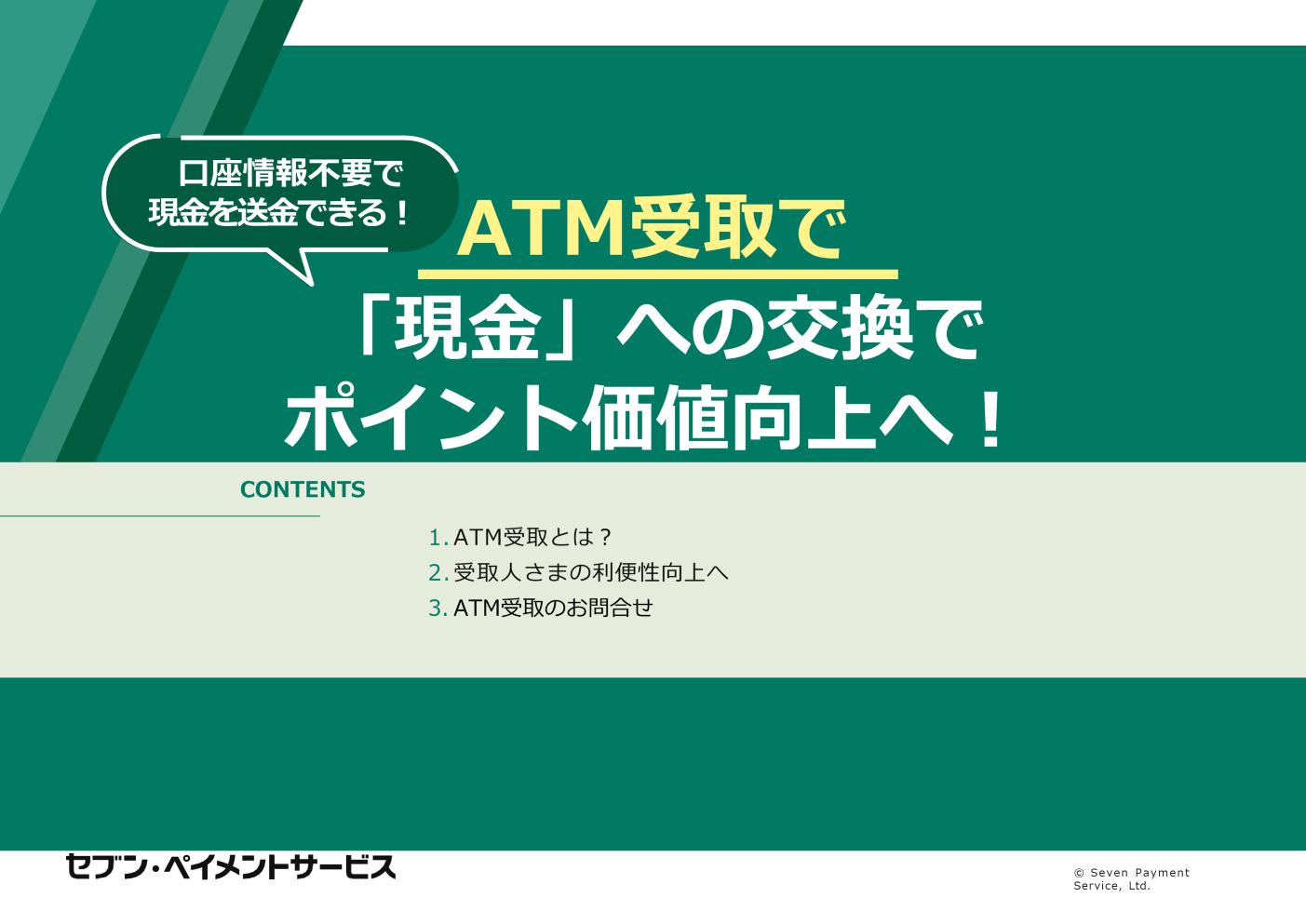 口座情報不要で
現金を送金できる！

ATM受取で
「現金」への交換で
ポイント価値向上へ！

CONTENTS

1. ATM受取とは？
2. 受取人さまの利便性向上へ
3. ATM受取のお問合せ

セブン・ペイメントサービス

© Seven Payment Service, Ltd.